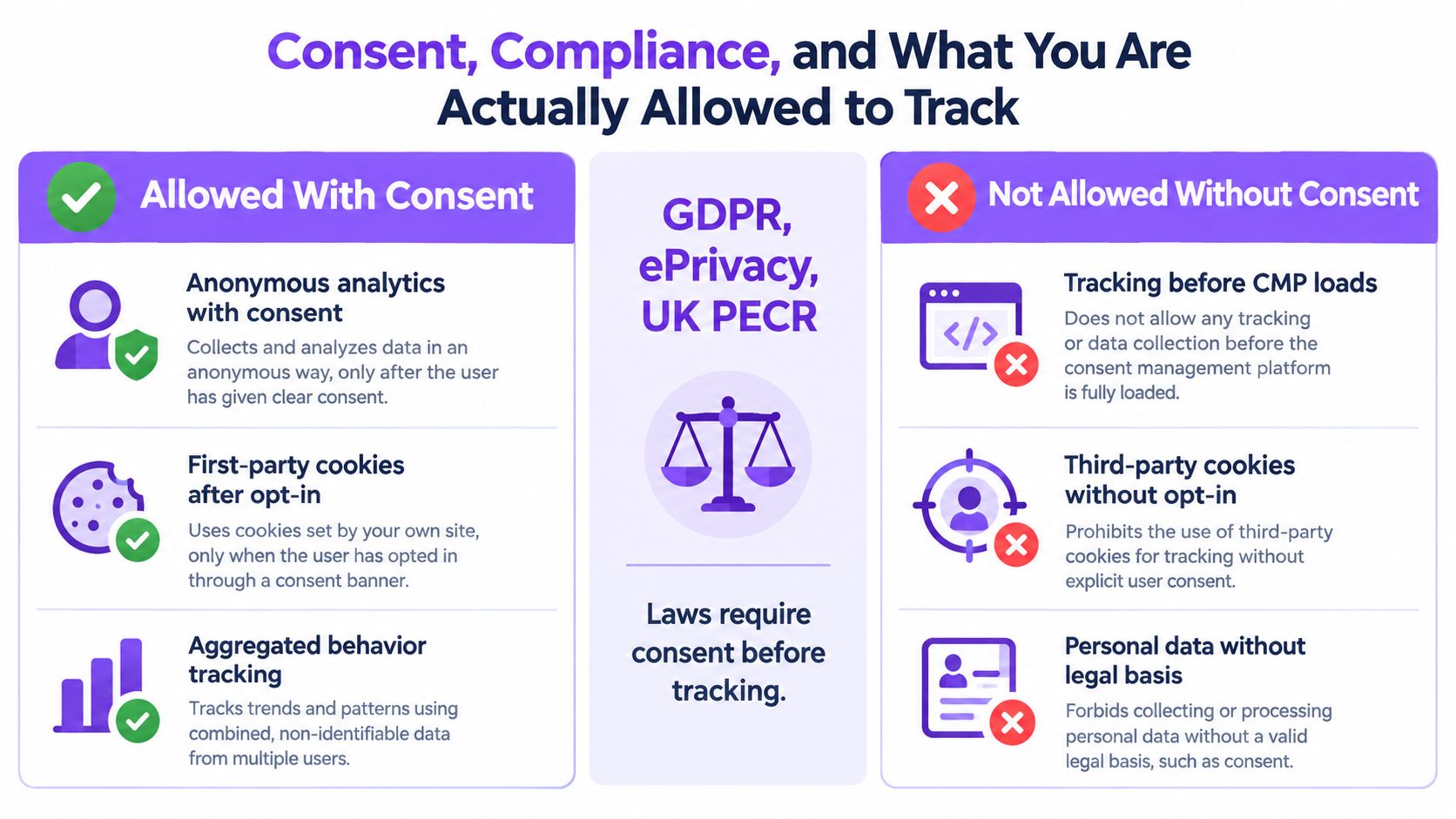 Consent, Compliance, and What You Are Actually Allowed to Track

Allowed With Consent

Anonymous analytics with consent
Collects and analyzes data in an anonymous way, only after the user has given clear consent.

First-party cookies after opt-in
Uses cookies set by your own site, only when the user has opted in through a consent banner.

Aggregated behavior tracking
Tracks trends and patterns using combined, non-identifiable data from multiple users.

GDPR, ePrivacy, UK PECR

Laws require consent before tracking.

Not Allowed Without Consent

Tracking before CMP loads
Does not allow any tracking or data collection before the consent management platform is fully loaded.

Third-party cookies without opt-in
Prohibits the use of third-party cookies for tracking without explicit user consent.

Personal data without legal basis
Forbids collecting or processing personal data without a valid legal basis, such as consent.